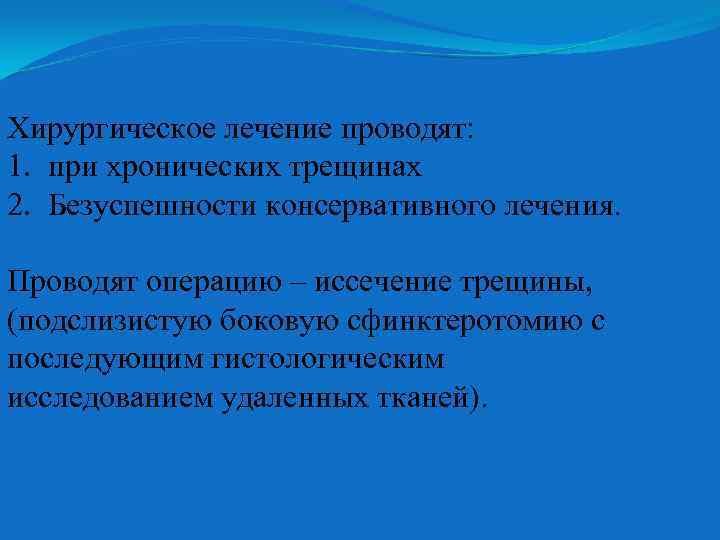 Хирургическое лечение проводят:
1. при хронических трещинах
2. Безуспешности консервативного лечения.

Проводят операцию – иссечение трещины, (подслизистую боковую сфинктеротомию с последующим гистологическим исследованием удаленных тканей).